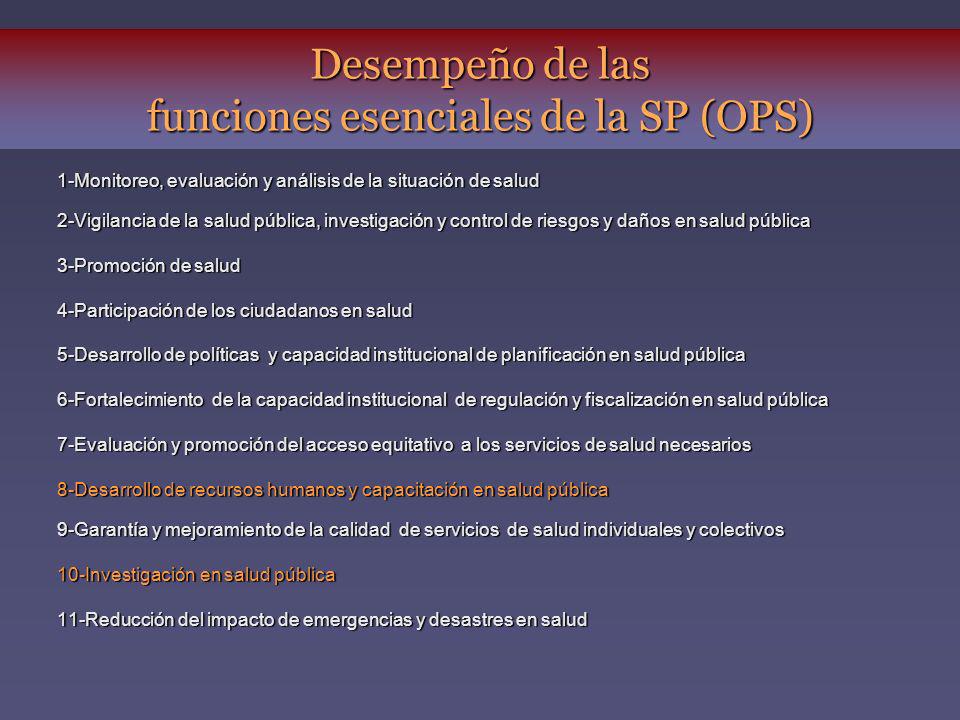 Desempeño de las funciones esenciales de la SP (OPS)

1-Monitoreo, evaluación y análisis de la situación de salud

2-Vigilancia de la salud pública, investigación y control de riesgos y daños en salud pública

3-Promoción de salud

4-Participación de los ciudadanos en salud

5-Desarrollo de políticas y capacidad institucional de planificación en salud pública

6-Fortalecimiento de la capacidad institucional de regulación y fiscalización en salud pública

7-Evaluación y promoción del acceso equitativo a los servicios de salud necesarios

8-Desarrollo de recursos humanos y capacitación en salud pública

9-Garantía y mejoramiento de la calidad de servicios de salud individuales y colectivos

10-Investigación en salud pública

11-Reducción del impacto de emergencias y desastres en salud